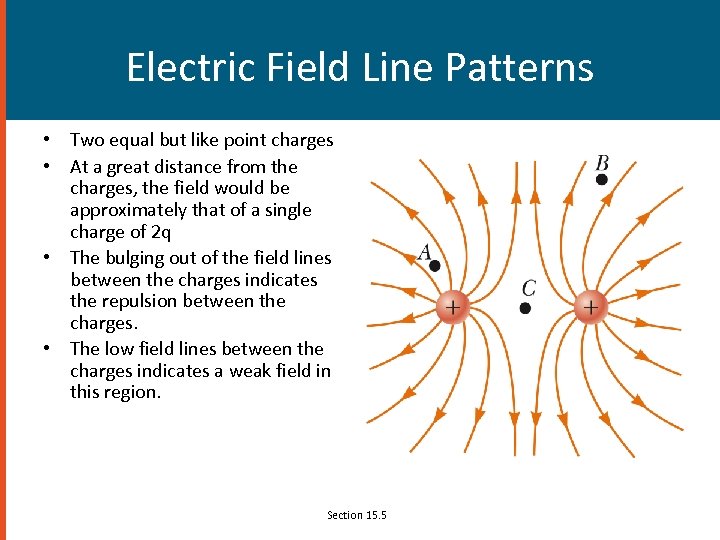 Electric Field Line Patterns

• Two equal but like point charges
• At a great distance from the charges, the field would be approximately that of a single charge of 2q
• The bulging out of the field lines between the charges indicates the repulsion between the charges.
• The low field lines between the charges indicates a weak field in this region.

B
A
C
+
+

Section 15.5